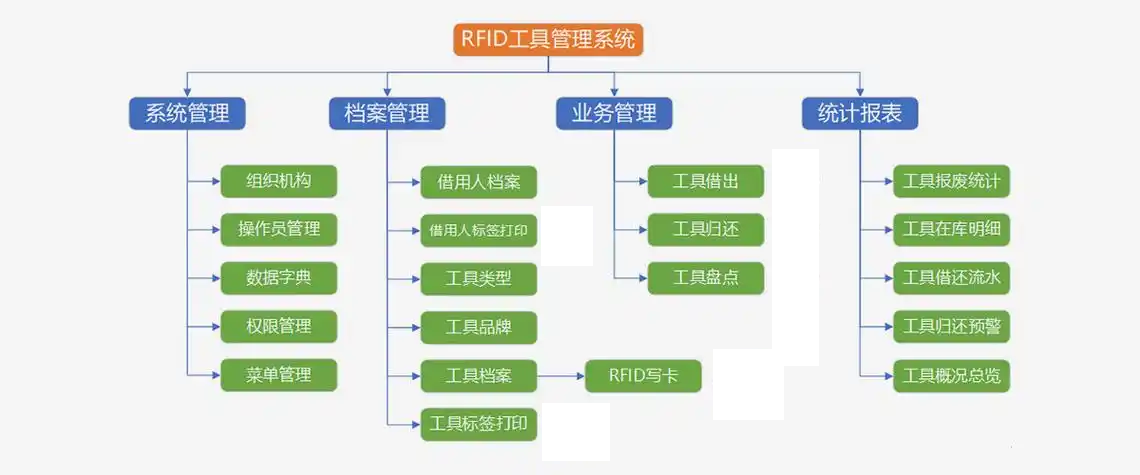 RFID工具管理系统

系统管理
组织机构
操作员管理
数据字典
权限管理
菜单管理

档案管理
借用人档案
借用人标签打印
工具类型
工具品牌
工具档案
RFID写卡
工具标签打印

业务管理
工具借出
工具归还
工具盘点

统计报表
工具报废统计
工具在库明细
工具借还流水
工具归还预警
工具概况总览